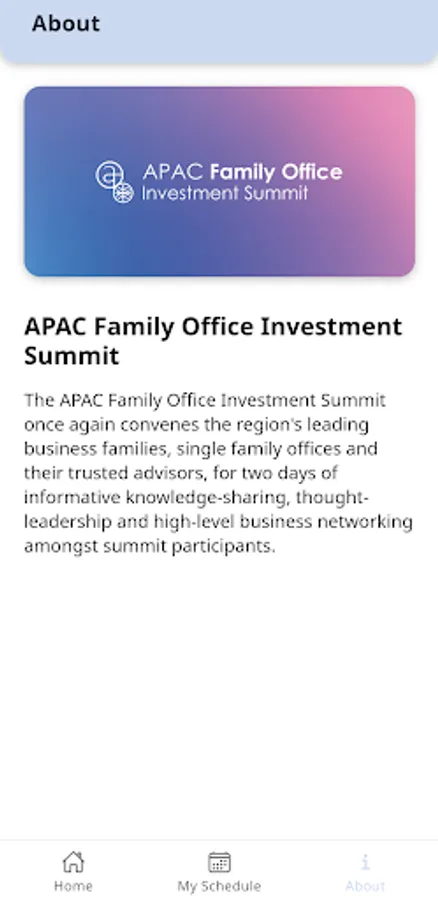 About

APAC Family Office
Investment Summit

APAC Family Office Investment Summit

The APAC Family Office Investment Summit once again convenes the region's leading business families, single family offices and their trusted advisors, for two days of informative knowledge-sharing, thought-leadership and high-level business networking amongst summit participants.

Home
My Schedule
About